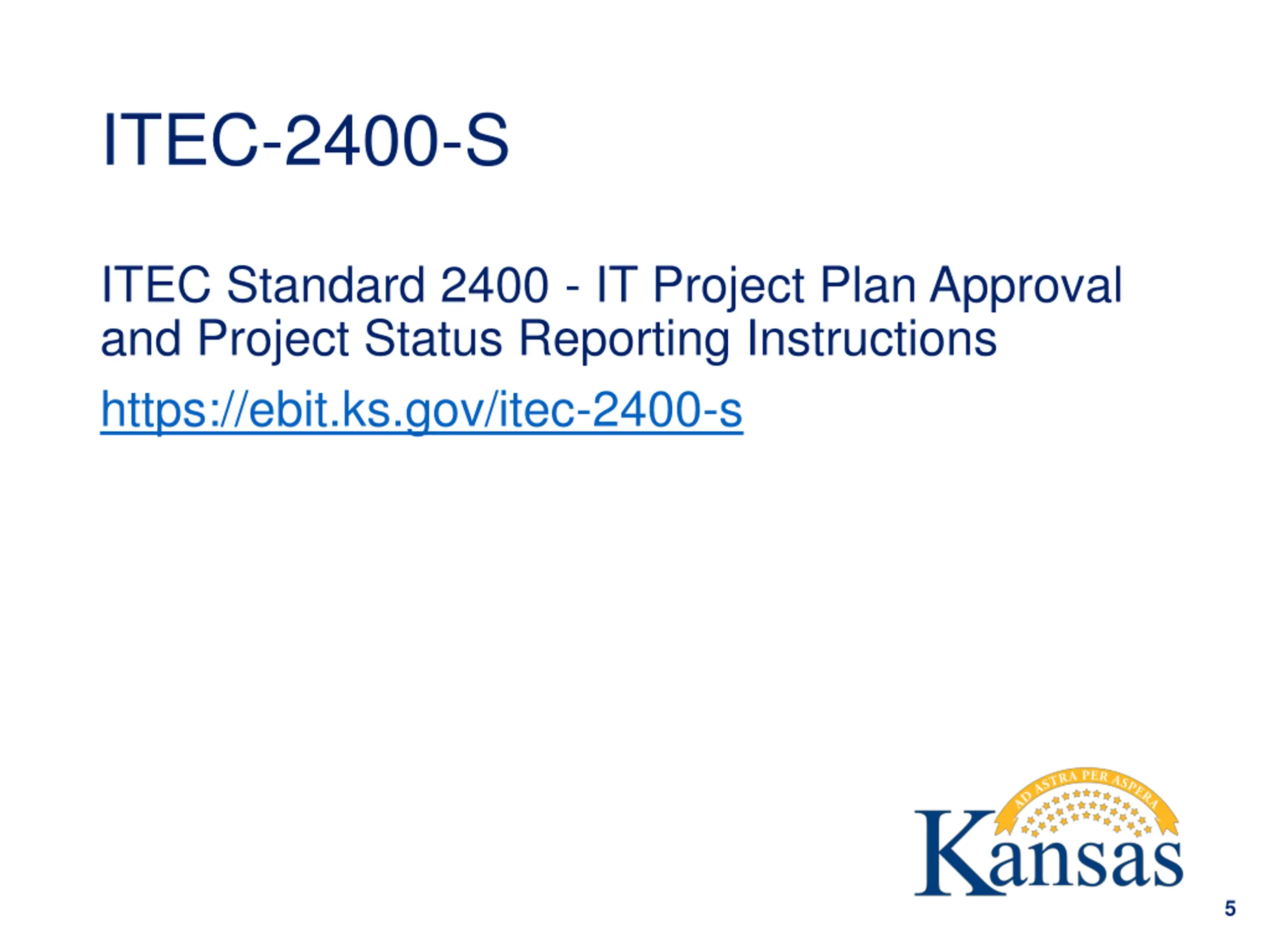 ITEC-2400-S

ITEC Standard 2400 - IT Project Plan Approval and Project Status Reporting Instructions

https://ebit.ks.gov/itec-2400-s

AD ASTRA PER ASPERA
Kansas

5